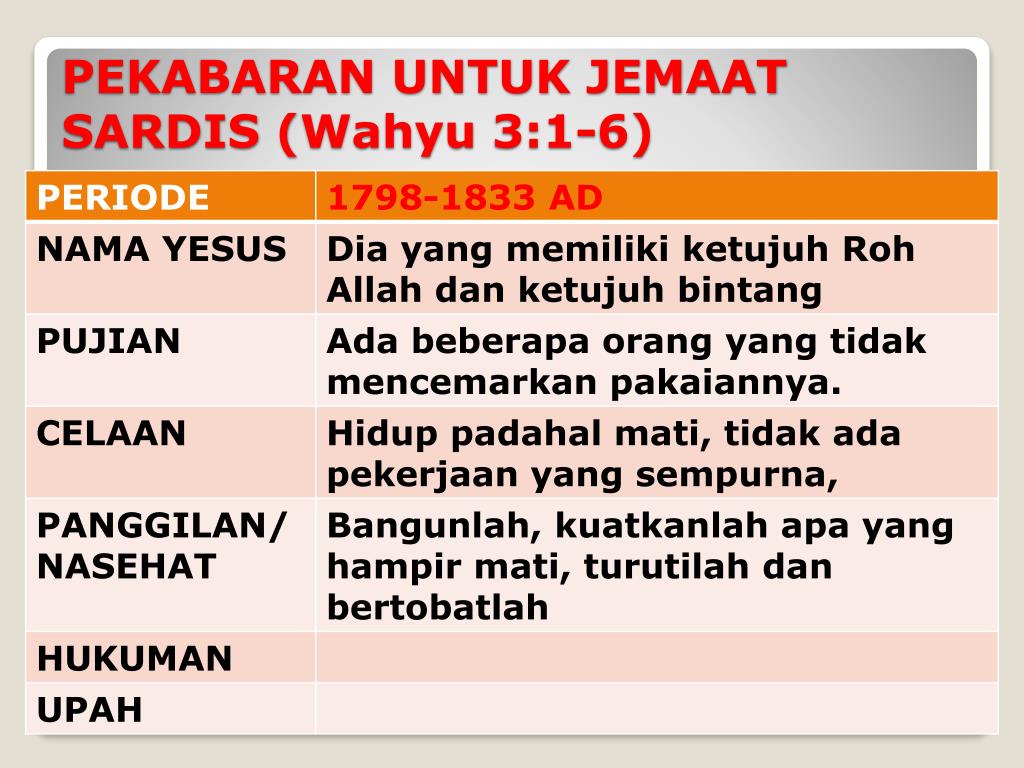 PEKABARAN UNTUK JEMAAT SARDIS (Wahyu 3:1-6)

| PERIODE | 1798-1833 AD |
|---|---|
| NAMA YESUS | Dia yang memiliki ketujuh Roh Allah dan ketujuh bintang |
| PUJIAN | Ada beberapa orang yang tidak mencemarkan pakaiannya. |
| CELAAN | Hidup padahal mati, tidak ada pekerjaan yang sempurna, |
| PANGGILAN/ NASEHAT | Bangunlah, kuatkanlah apa yang hampir mati, turutilah dan bertobatlah |
| HUKUMAN | |
| UPAH | |